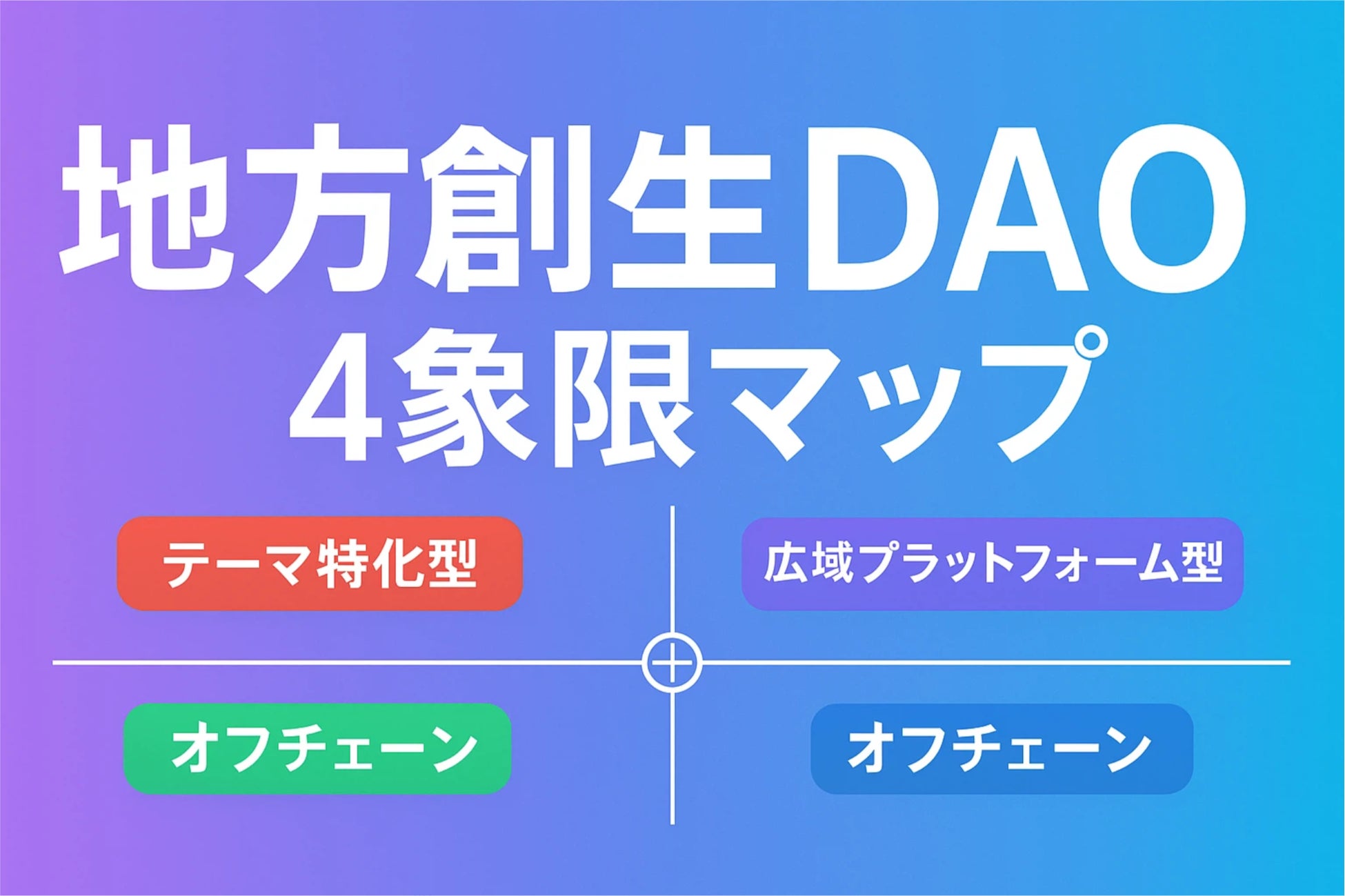 地方創生DAO
4象限マップ

テーマ特化型

広域プラットフォーム型

オフチェーン

オフチェーン